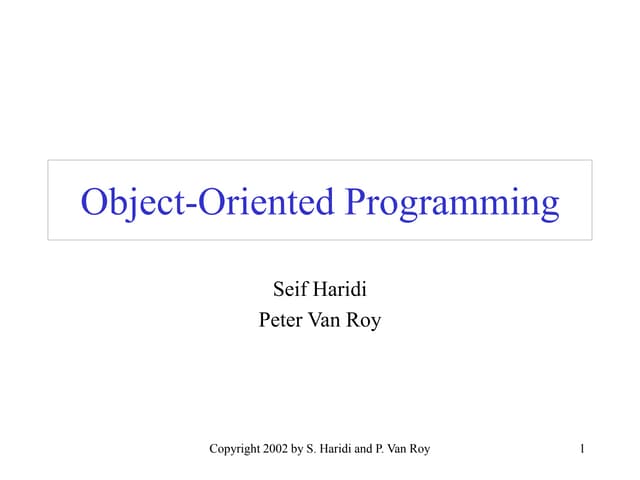 Object-Oriented Programming

Seif Haridi
Peter Van Roy

Copyright 2002 by S. Haridi and P. Van Roy

1